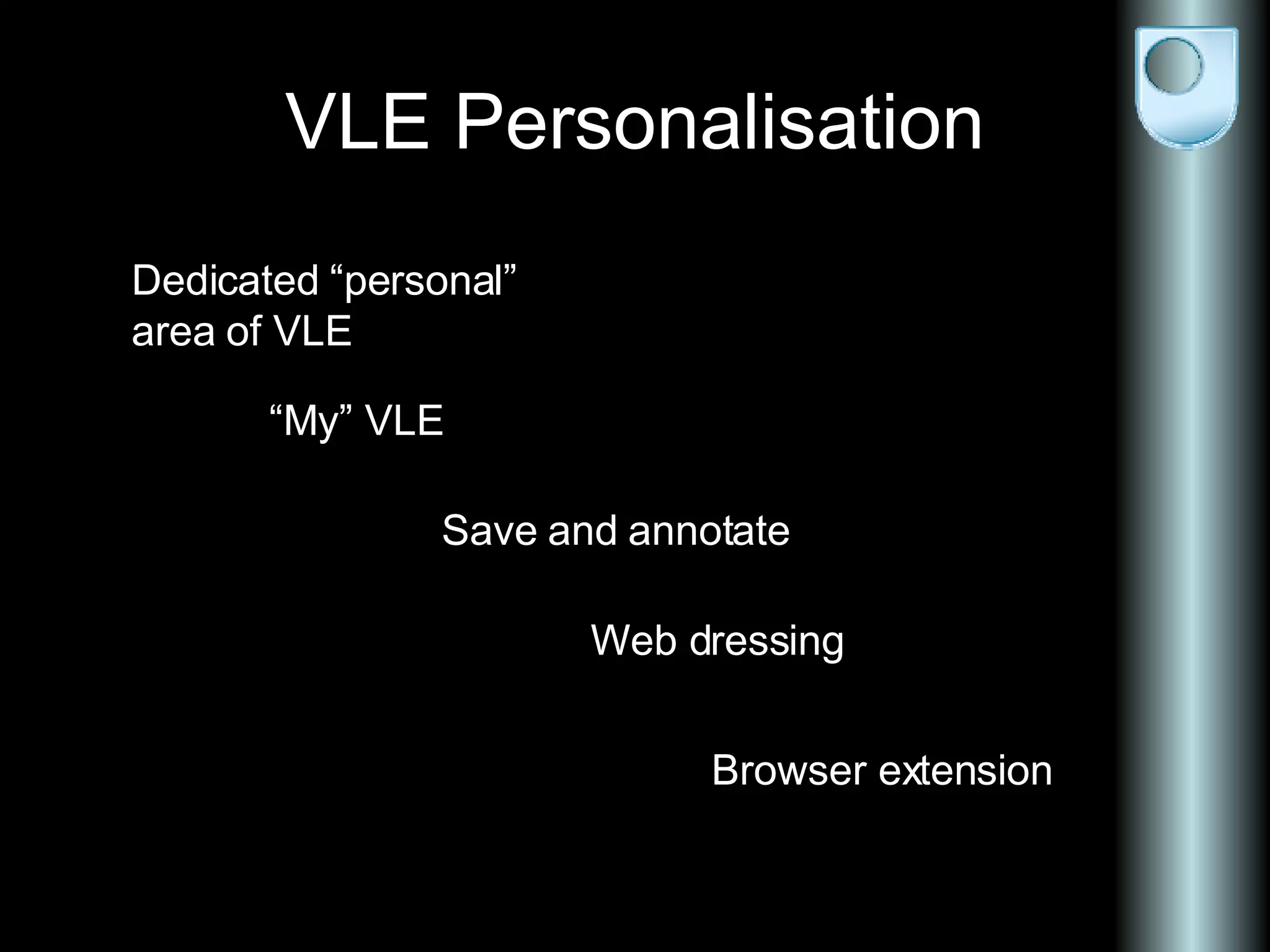 VLE Personalisation

Dedicated “personal” area of VLE

“My” VLE

Save and annotate

Web dressing

Browser extension